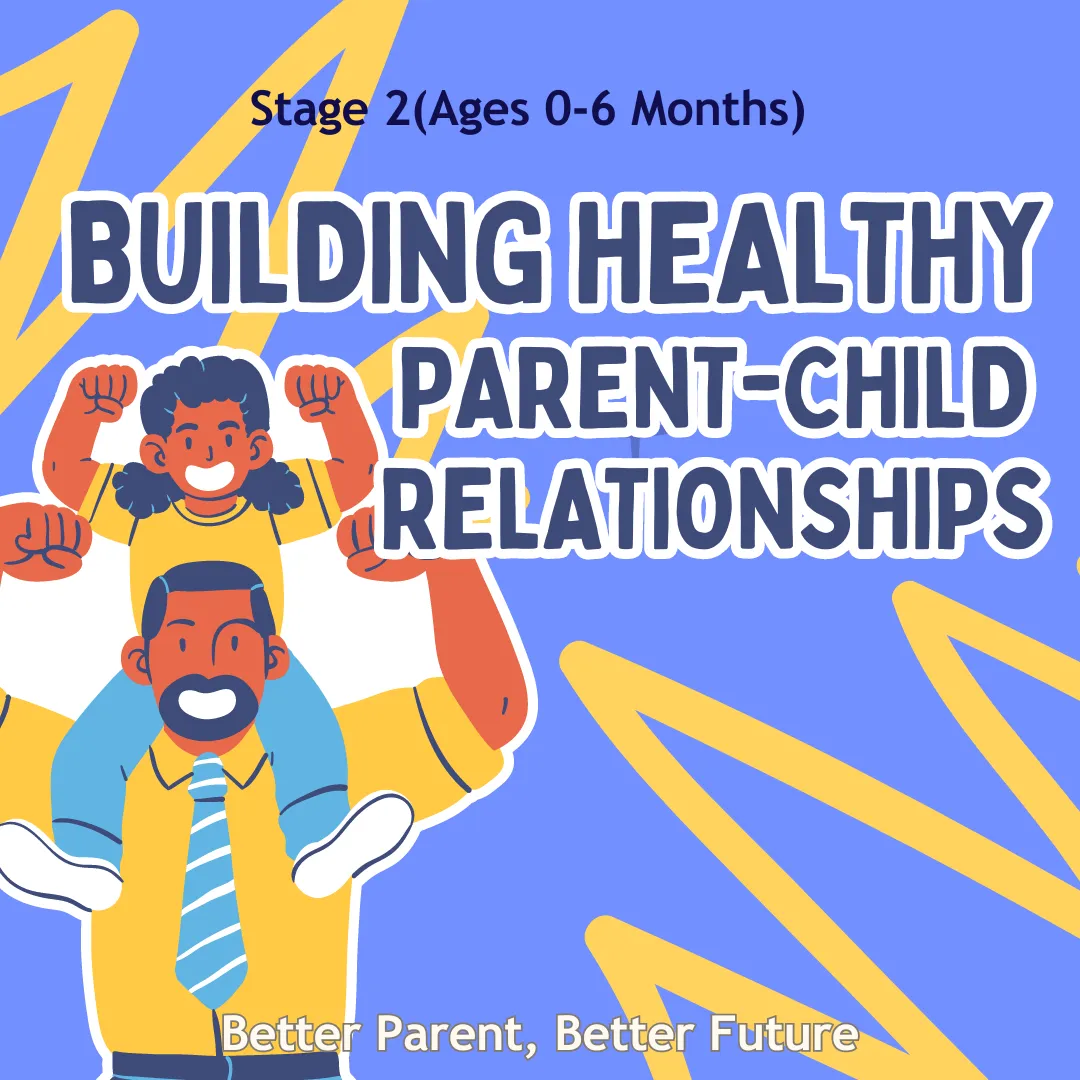 Stage 2(Ages 0-6 Months)

BUILDING HEALTHY PARENT-CHILD RELATIONSHIPS

Better Parent, Better Future